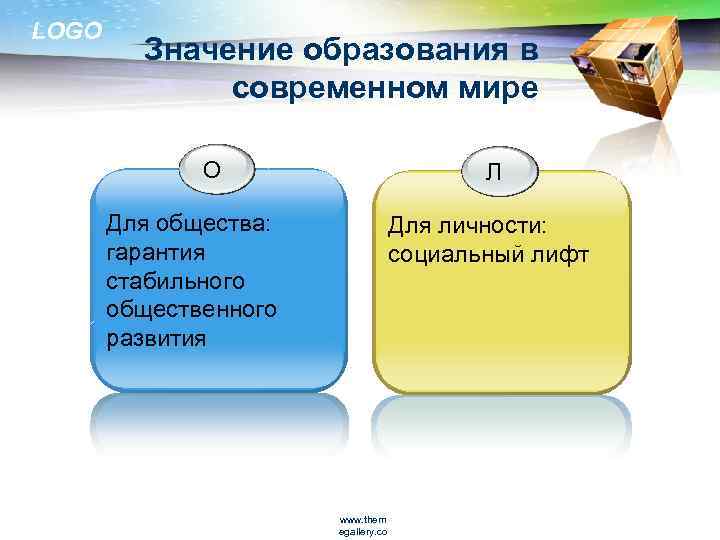 LOGO

Значение образования в современном мире

О

Для общества: гарантия стабильного общественного развития

Л

Для личности: социальный лифт

www.them egallery.co